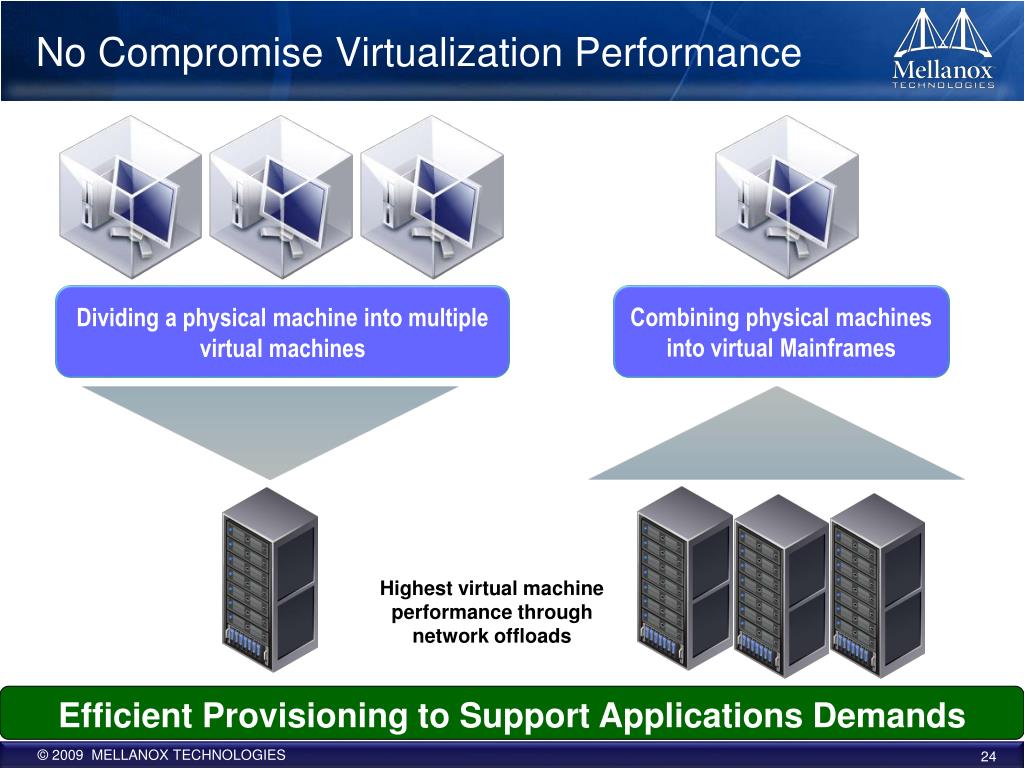 No Compromise Virtualization Performance

Mellanox
TECHNOLOGIES

Dividing a physical machine into multiple virtual machines

Combining physical machines into virtual Mainframes

Highest virtual machine performance through network offloads

Efficient Provisioning to Support Applications Demands

© 2009 MELLANOX TECHNOLOGIES

24